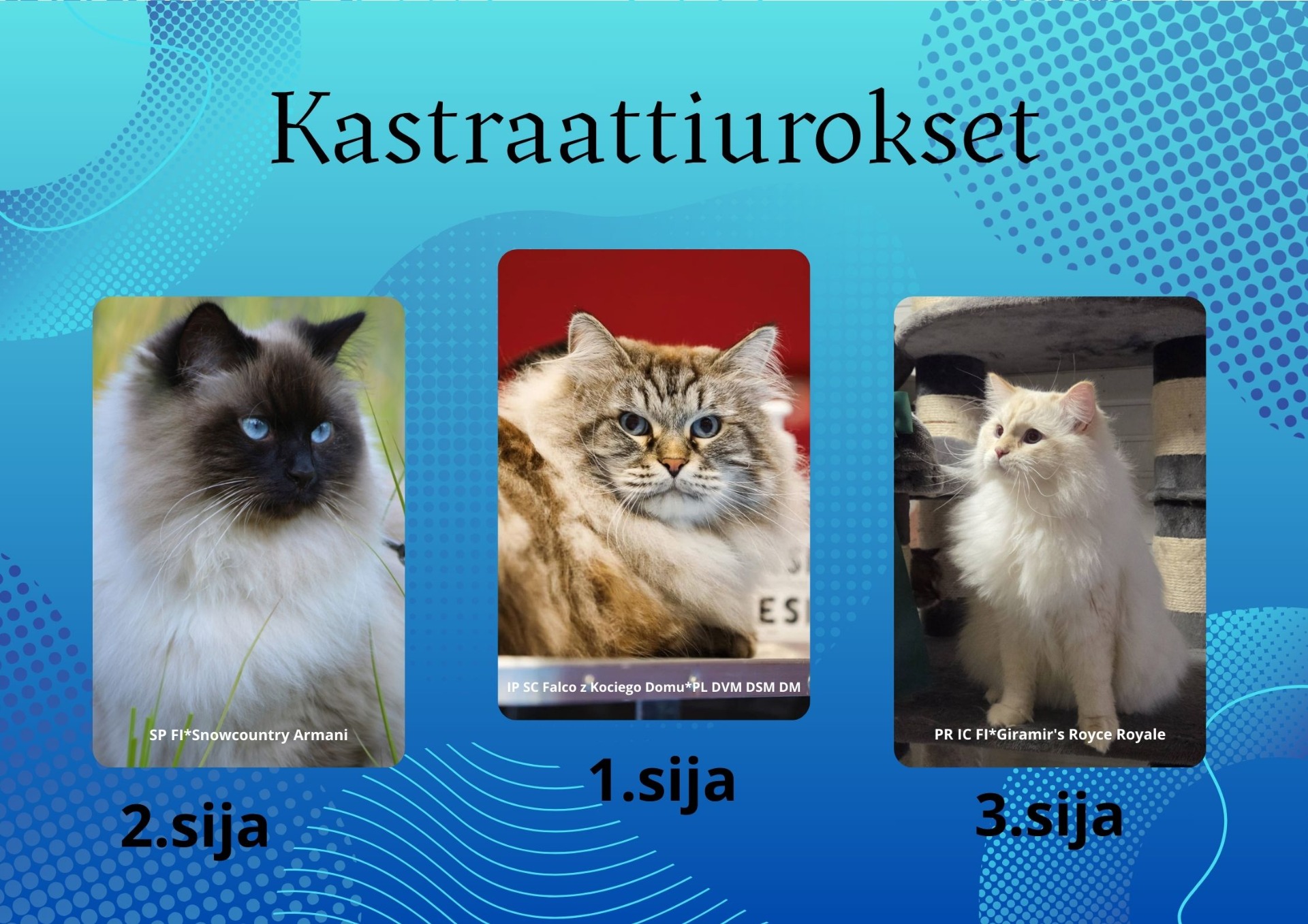 Kastraattiurokset

SP FI*Snowcountry Armani

2.sija

ES

IP SC Falco z Kociego Domu*PL DVM DSM DM

1.sija

PR IC FI*Giramir's Royce Royale

3.sija